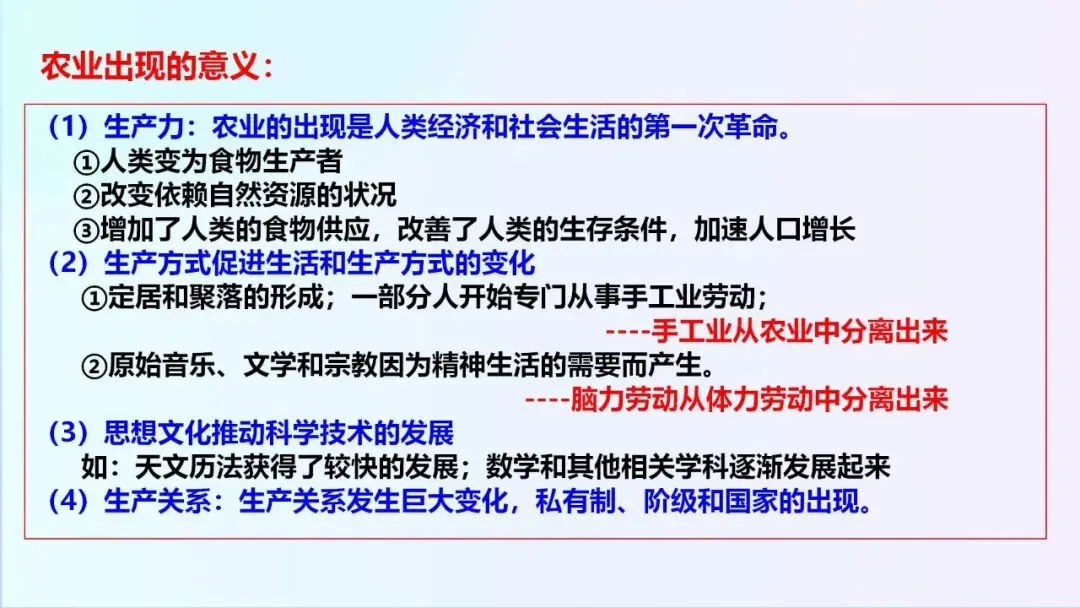 农业出现的意义：

（1）生产力：农业的出现是人类经济和社会生活的第一次革命。
①人类变为食物生产者
②改变依赖自然资源的状况
③增加了人类的食物供应，改善了人类的生存条件，加速人口增长
（2）生产方式促进生活和生产方式的变化
①定居和聚落的形成；一部分人开始专门从事手工业劳动；
----手工业从农业中分离出来
②原始音乐、文学和宗教因为精神生活的需要而产生。
----脑力劳动从体力劳动中分离出来
（3）思想文化推动科学技术的发展
如：天文历法获得了较快的发展；数学和其他相关学科逐渐发展起来
（4）生产关系：生产关系发生巨大变化，私有制、阶级和国家的出现。